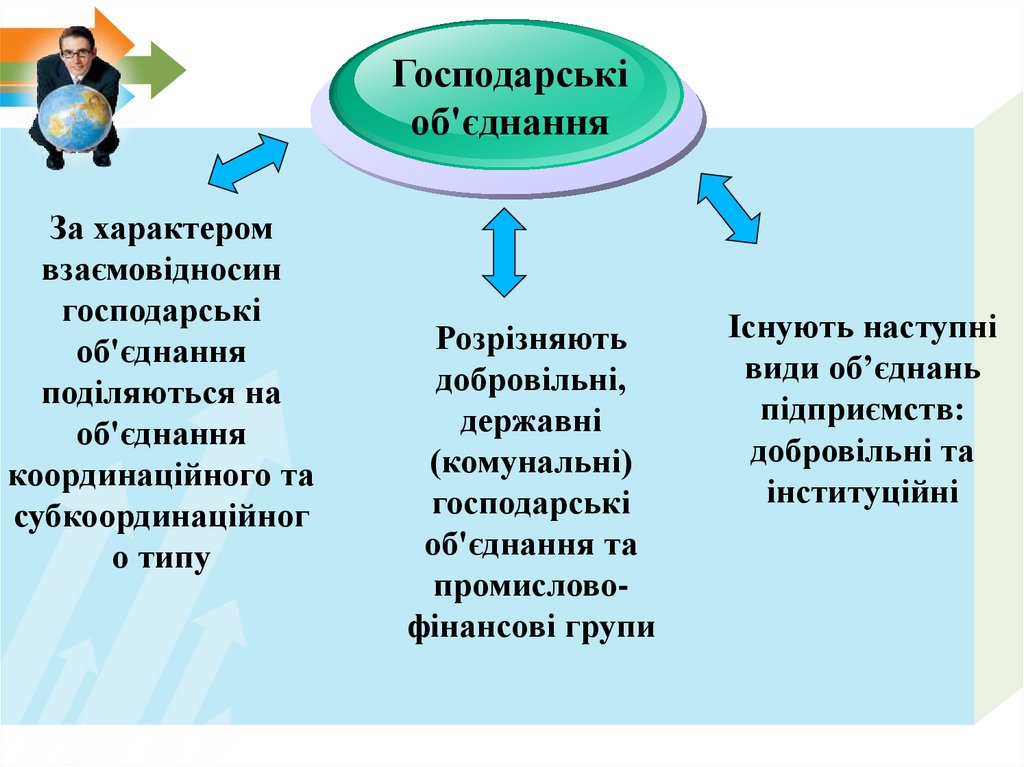 Господарські об'єднання

За характером взаємовідносин господарські об'єднання поділяються на об'єднання координаційного та субкоординаційного типу

Розрізняють добровільні, державні (комунальні) господарські об'єднання та промислово-фінансові групи

Існують наступні види об’єднань підприємств: добровільні та інституційні